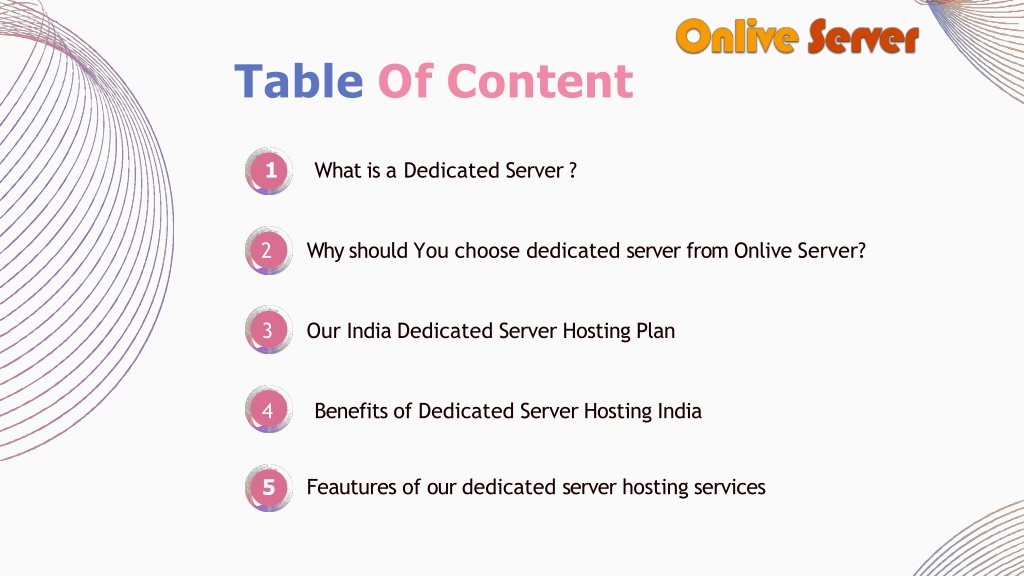 Onlive Server

Table Of Content

1 What is a Dedicated Server ?

2 Why should You choose dedicated server from Onlive Server?

3 Our India Dedicated Server Hosting Plan

4 Benefits of Dedicated Server Hosting India

5 Feautures of our dedicated server hosting services